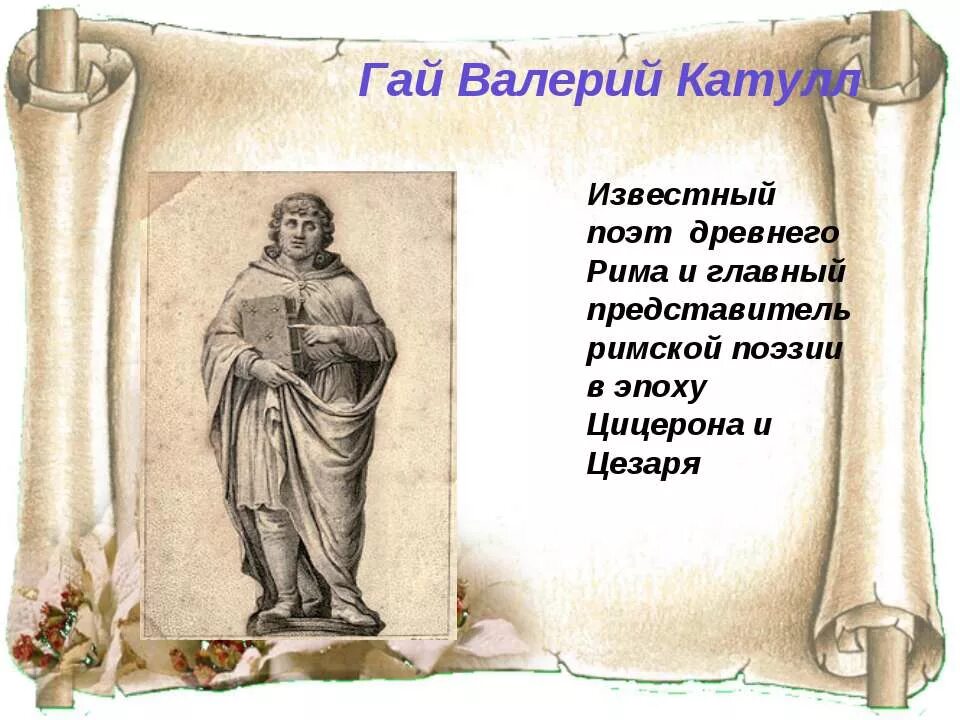 Гай Валерий Катулл

Известный поэт древнего Рима и главный представитель римской поэзии в эпоху Цицерона и Цезаря